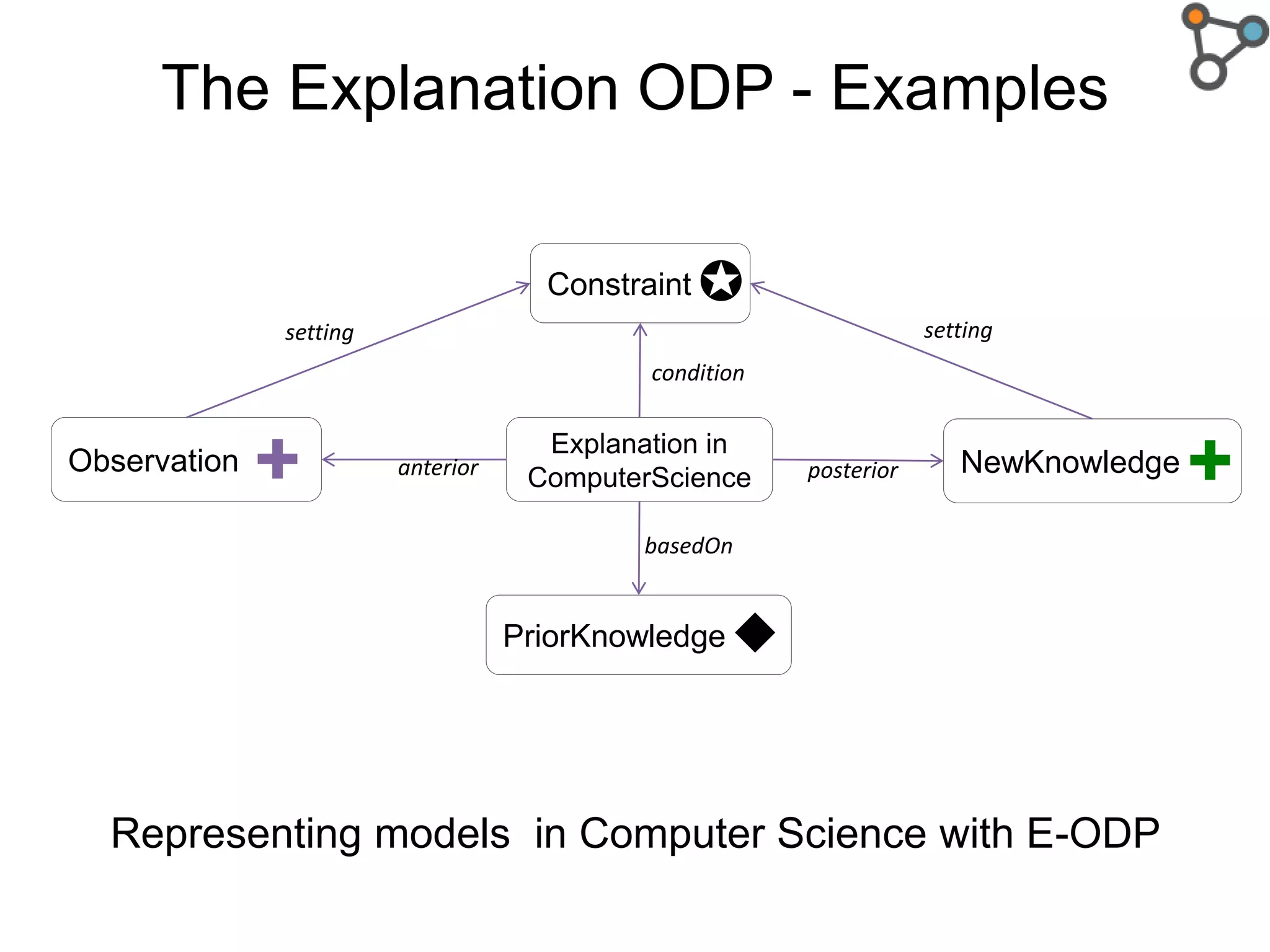 The Explanation ODP - Examples

Constraint

setting

setting

condition

Observation

anterior

Explanation in ComputerScience

posterior

NewKnowledge

basedOn

PriorKnowledge

Representing models in Computer Science with E-ODP